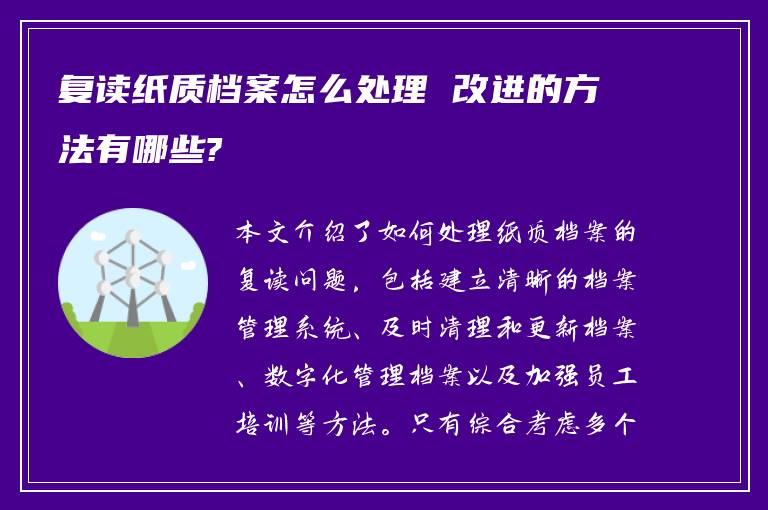 复读纸质档案怎么处理 改进的方法有哪些?

本文介绍了如何处理纸质档案的复读问题，包括建立清晰的档案管理系统、及时清理和更新档案、数字化管理档案以及加强员工培训等方法。只有综合考虑多个